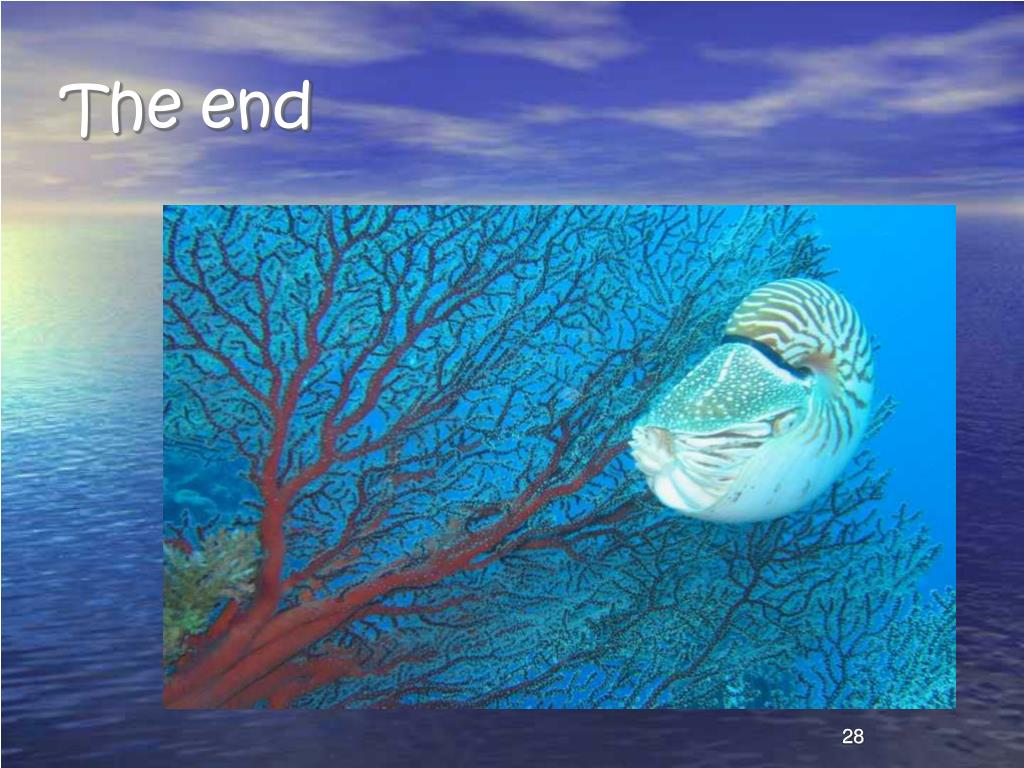 The end

28